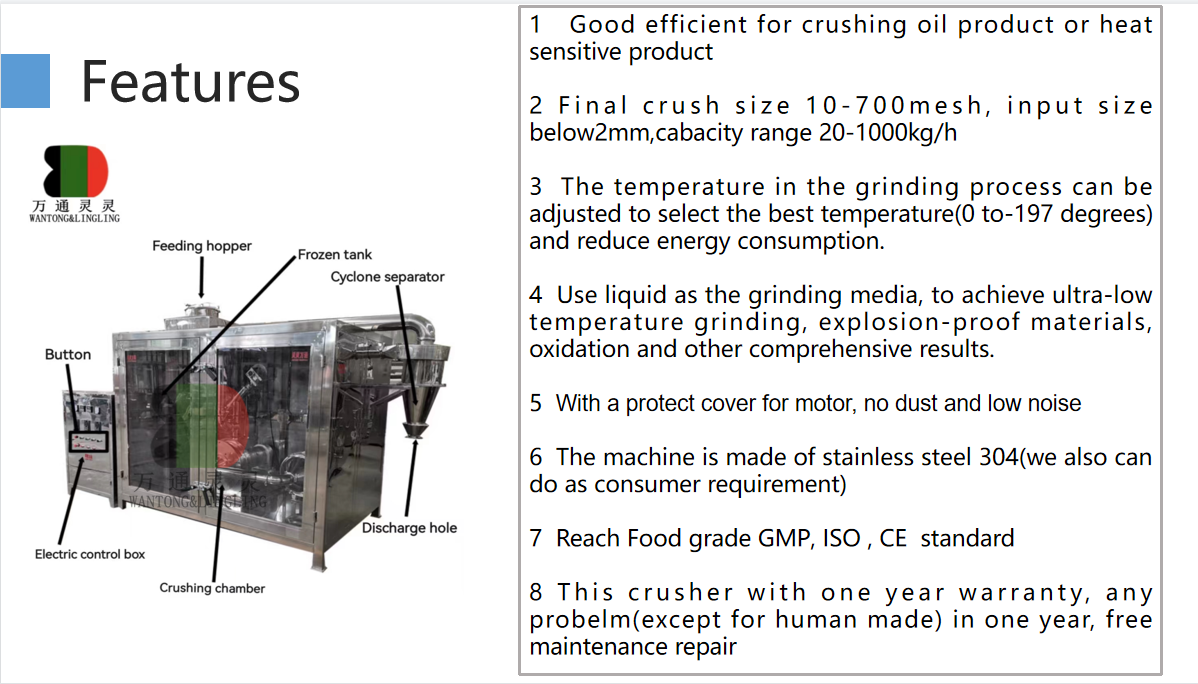 Features

万通灵灵
WANTONG&LINGLING

Feeding hopper
Frozen tank
Cyclone separator
Button
Electric control box
Crushing chamber
Discharge hole

万通灵灵
WANTONG&LINGLING

1 Good efficient for crushing oil product or heat sensitive product

2 Final crush size 10-700mesh, input size below2mm,cabacity range 20-1000kg/h

3 The temperature in the grinding process can be adjusted to select the best temperature(0 to-197 degrees) and reduce energy consumption.

4 Use liquid as the grinding media, to achieve ultra-low temperature grinding, explosion-proof materials, oxidation and other comprehensive results.

5 With a protect cover for motor, no dust and low noise

6 The machine is made of stainless steel 304(we also can do as consumer requirement)

7 Reach Food grade GMP, ISO , CE standard

8 This crusher with one year warranty, any probelm(except for human made) in one year, free maintenance repair